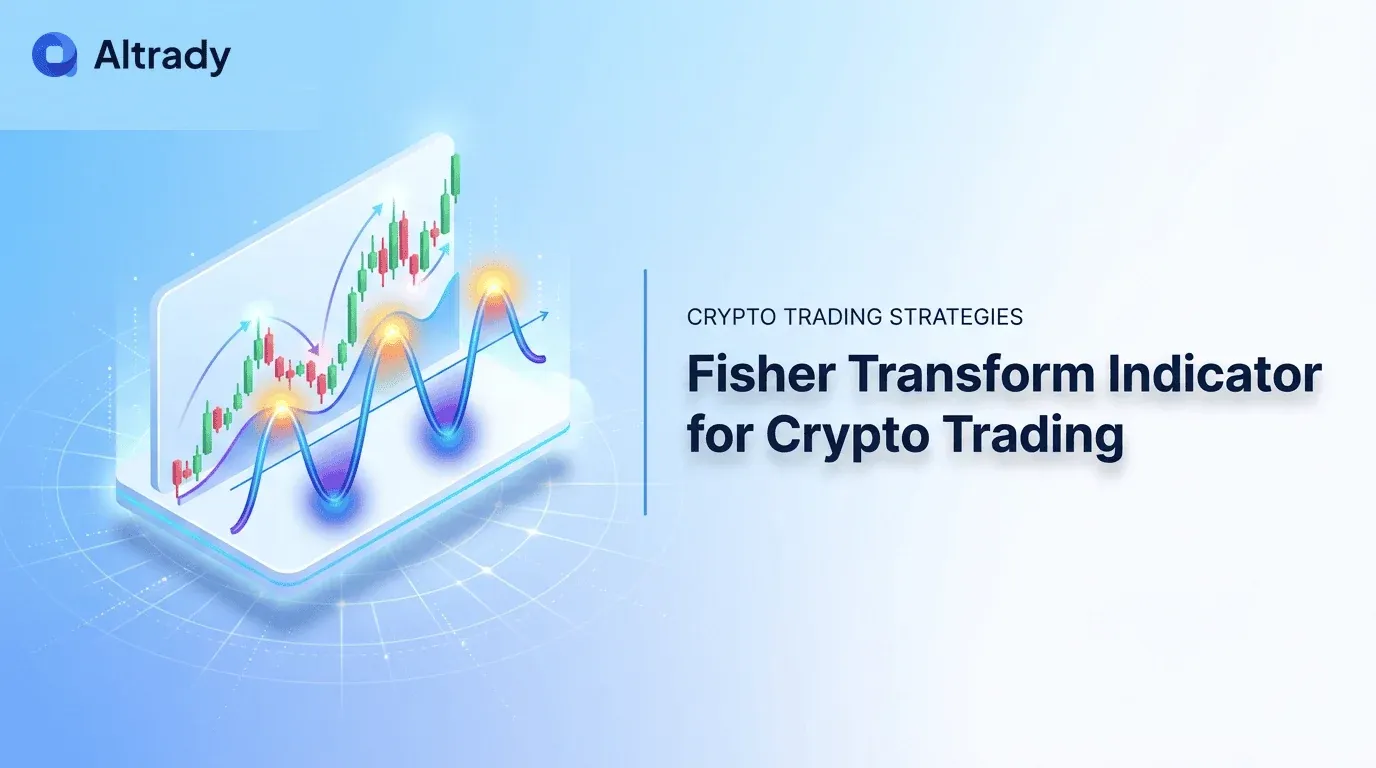 Altrady

CRYPTO TRADING STRATEGIES

Fisher Transform Indicator for Crypto Trading